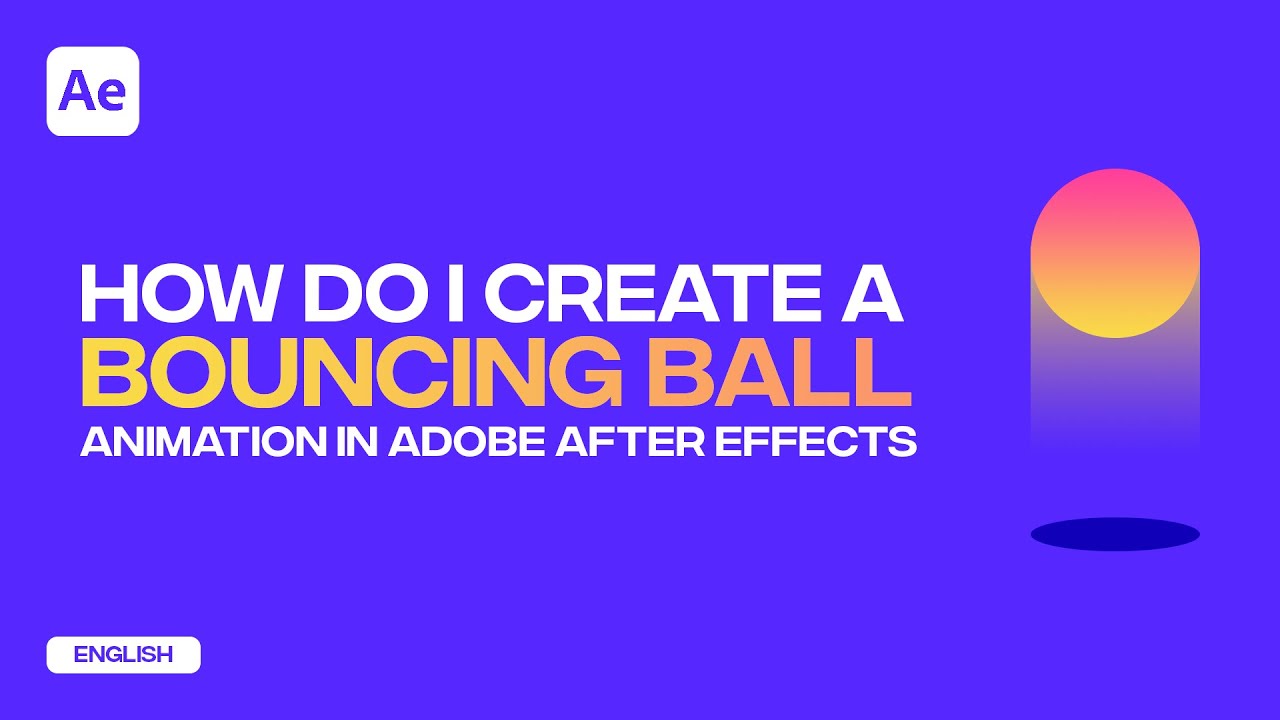 Ae

HOW DO I CREATE A
BOUNCING BALL
ANIMATION IN ADOBE AFTER EFFECTS

ENGLISH